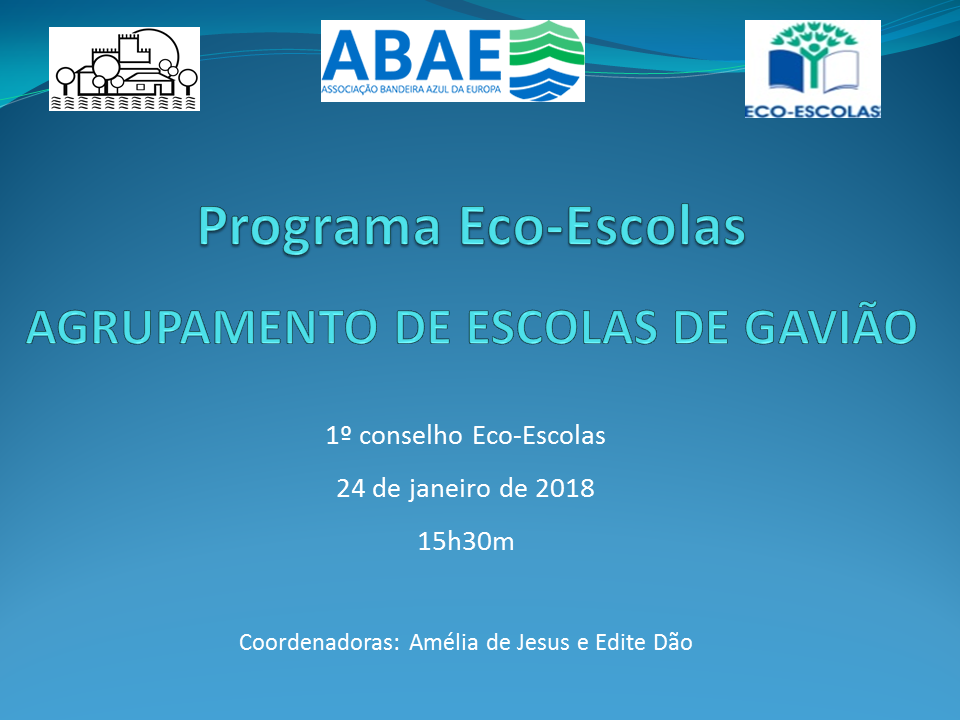 ABAE
ASSOCIAÇÃO BANDEIRA AZUL DA EUROPA

ECO-ESCOLAS

Programa Eco-Escolas

AGRUPAMENTO DE ESCOLAS DE GAVIÃO

1º conselho Eco-Escolas

24 de janeiro de 2018

15h30m

Coordenadoras: Amélia de Jesus e Edite Dão